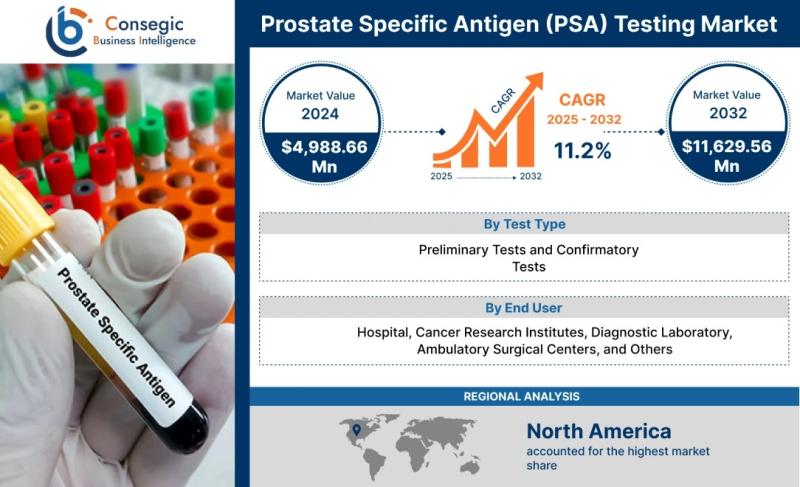 Consegic Business Intelligence

Prostate Specific Antigen

Prostate Specific Antigen (PSA) Testing Market

Market Value
2024
$4,988.66 Mn

CAGR
2025 2032

CAGR
2025 - 2032
11.2%

Market Value
2032
$11,629.56 Mn

By Test Type

Preliminary Tests and Confirmatory Tests

By End User

Hospital, Cancer Research Institutes, Diagnostic Laboratory, Ambulatory Surgical Centers, and Others

REGIONAL ANALYSIS

North America
accounted for the highest market share